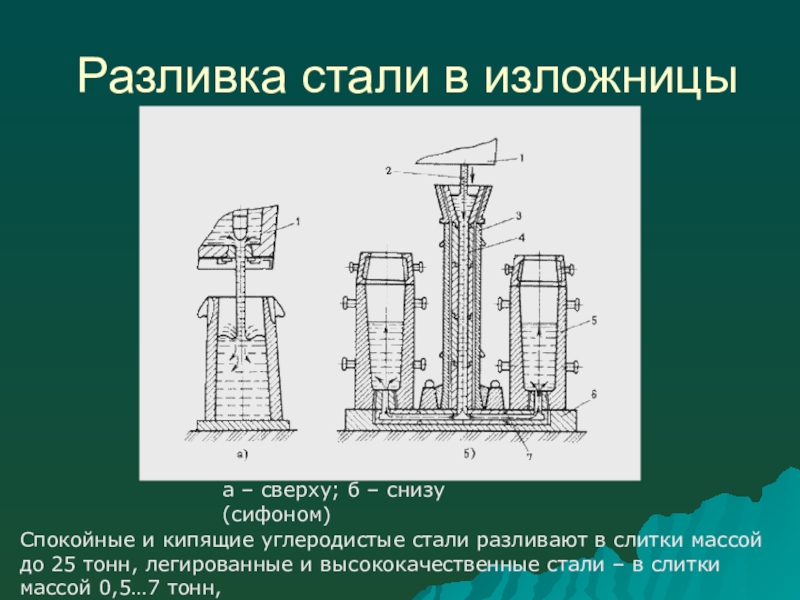 Разливка стали в изложницы

1

а)

2

1

3

4

5

6

7

б)

а – сверху; б – снизу (сифоном)

Спокойные и кипящие углеродистые стали разливают в слитки массой до 25 тонн, легированные и высококачественные стали – в слитки массой 0,5…7 тонн,